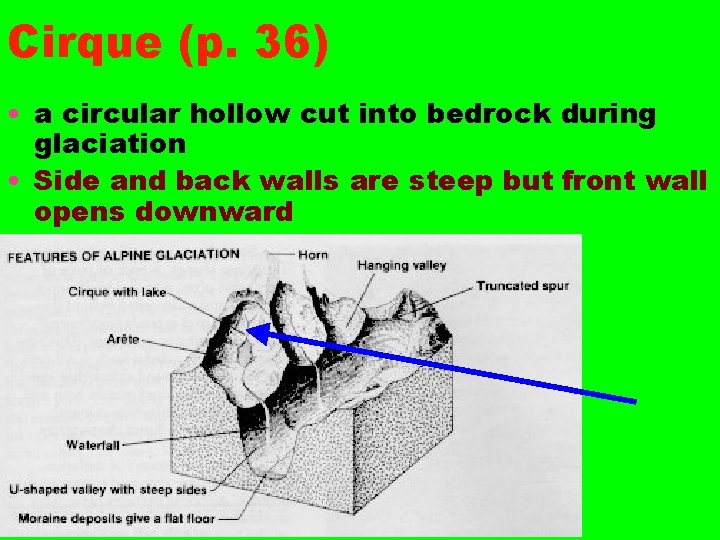 Cirque (p. 36)

• a circular hollow cut into bedrock during glaciation
• Side and back walls are steep but front wall opens downward

FEATURES OF ALPINE GLACIATION

Horn

Hanging valley

Truncated spur

Cirque with lake

Arête

Waterfall

U-shaped valley with steep sides

Moraine deposits give a flat floor